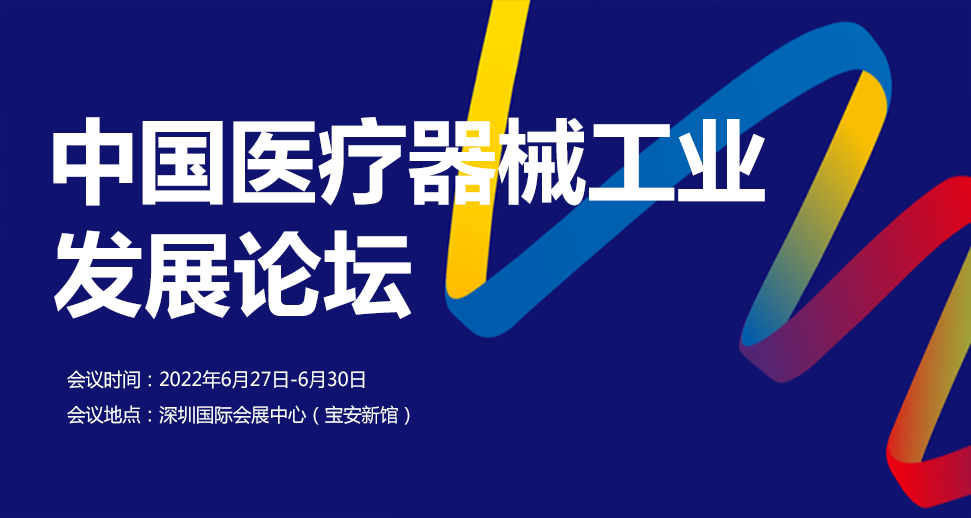 中国医疗器械工业发展论坛

会议时间：2022年6月27日-6月30日
会议地点：深圳国际会展中心（宝安新馆）